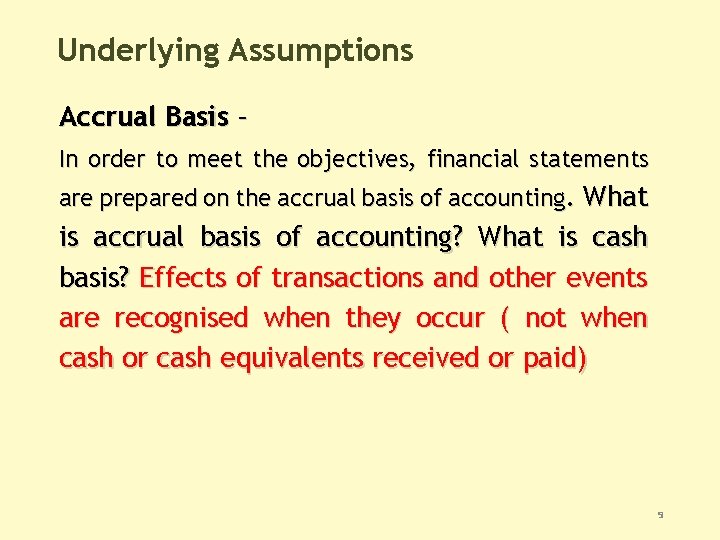 Underlying Assumptions

Accrual Basis –

In order to meet the objectives, financial statements are prepared on the accrual basis of accounting. What is accrual basis of accounting? What is cash basis? Effects of transactions and other events are recognised when they occur ( not when cash or cash equivalents received or paid)

9